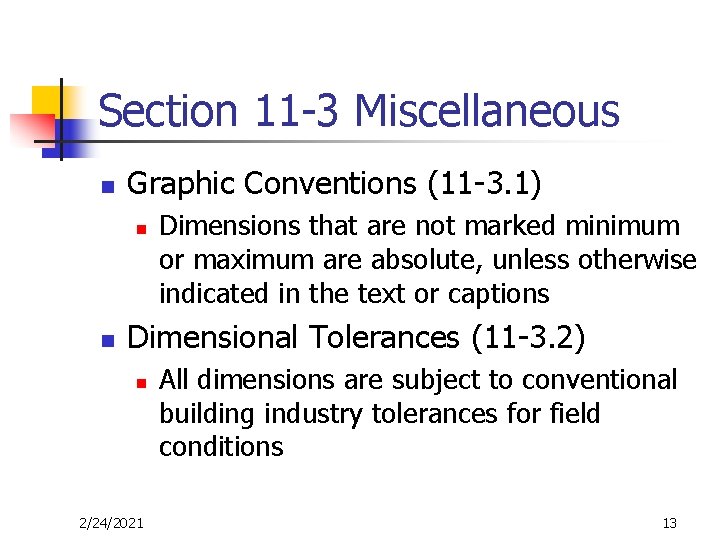 Section 11-3 Miscellaneous

- Graphic Conventions (11-3.1)
  - Dimensions that are not marked minimum or maximum are absolute, unless otherwise indicated in the text or captions
- Dimensional Tolerances (11-3.2)
  - All dimensions are subject to conventional building industry tolerances for field conditions

2/24/2021

13